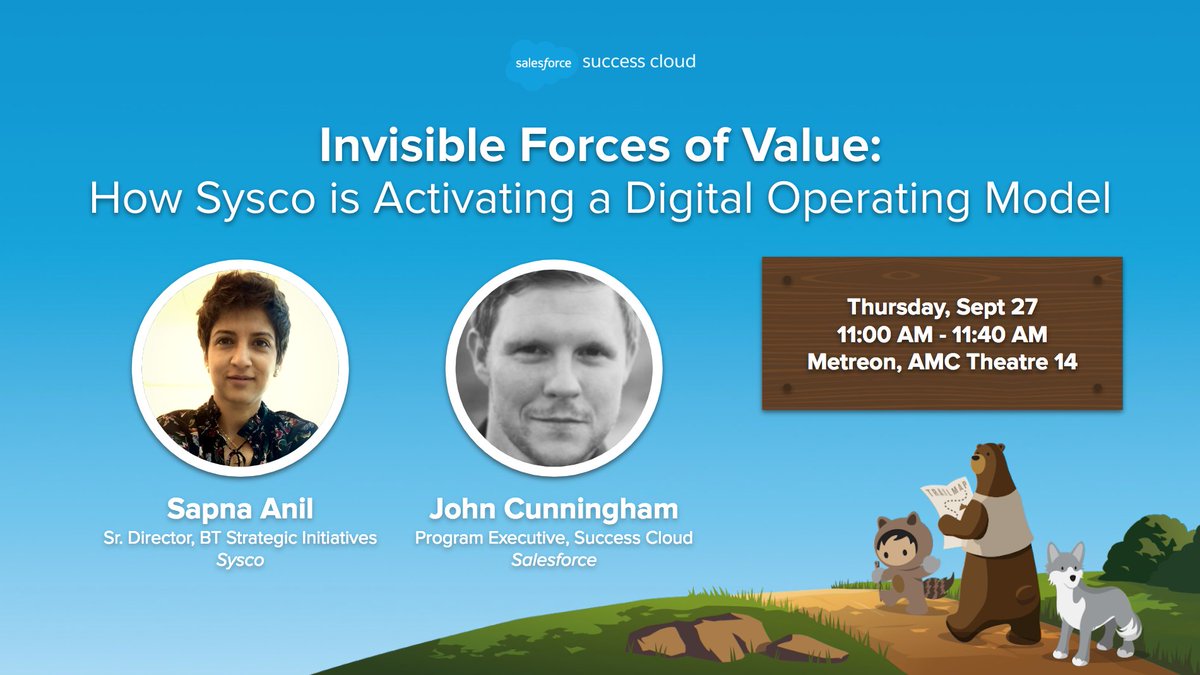 salesforce success cloud

Invisible Forces of Value:
How Sysco is Activating a Digital Operating Model

Thursday, Sept 27
11:00 AM - 11:40 AM
Metreon, AMC Theatre 14

Sapna Anil
Sr. Director, BT Strategic Initiatives
Sysco

John Cunningham
Program Executive, Success Cloud
Salesforce

TRAILMAP